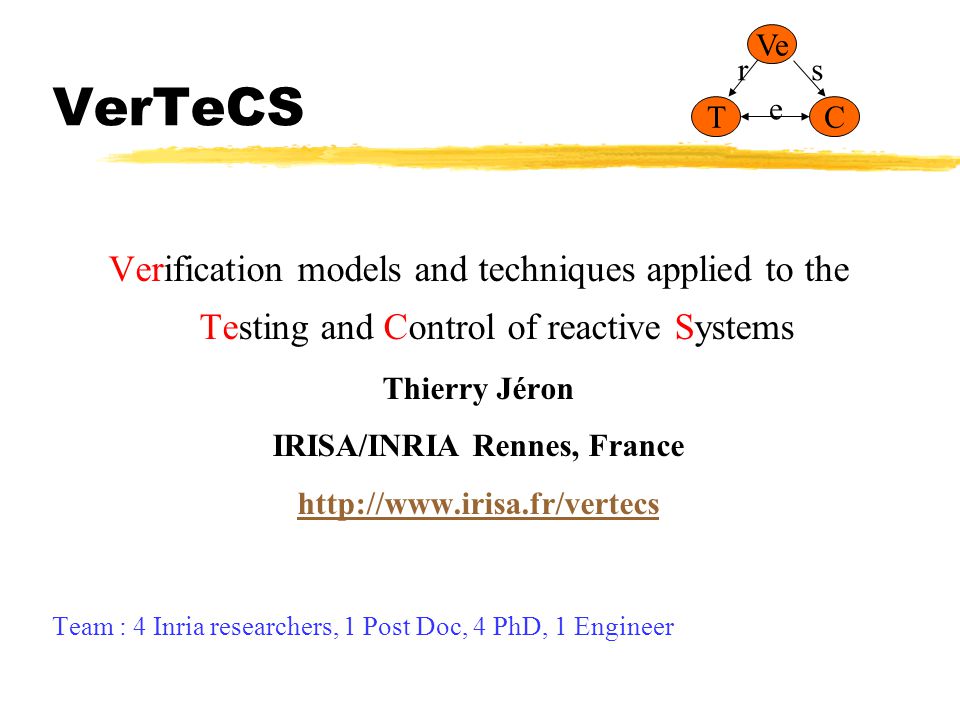 VerTeCS

Ve
r
s
T
e
C

Verification models and techniques applied to the Testing and Control of reactive Systems

Thierry Jéron

IRISA/INRIA Rennes, France

http://www.irisa.fr/vertecs

Team : 4 Inria researchers, 1 Post Doc, 4 PhD, 1 Engineer